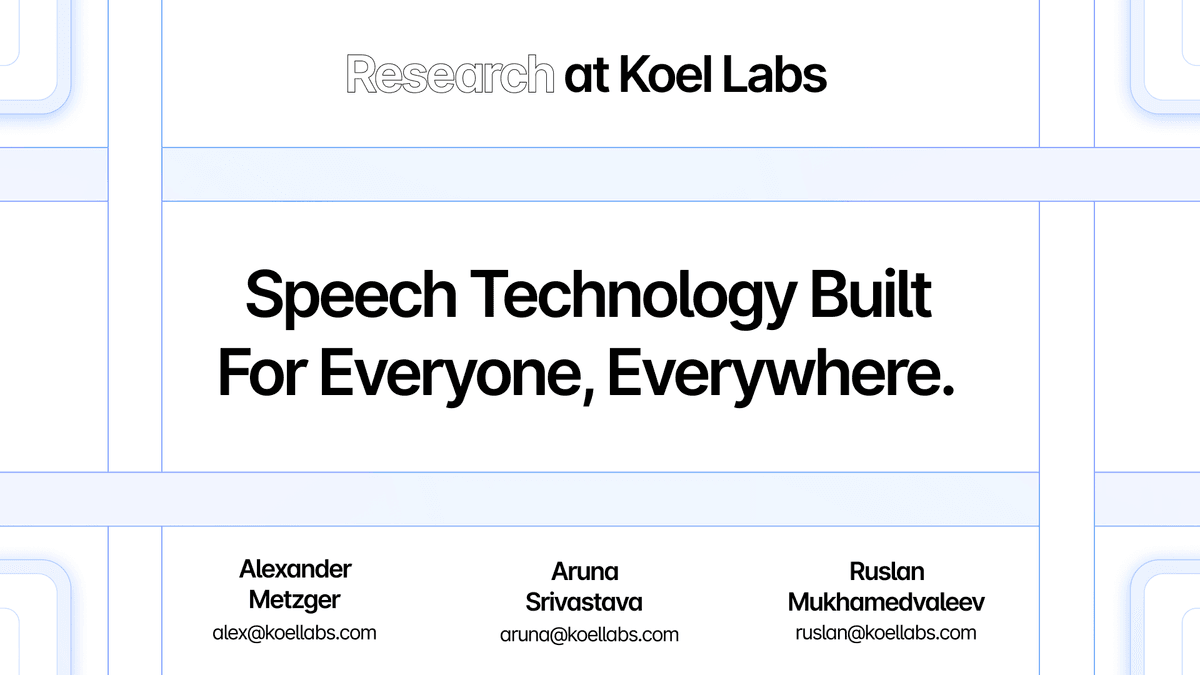 Research at Koel Labs

Speech Technology Built For Everyone, Everywhere.

Alexander Metzger
alex@koellabs.com

Aruna Srivastava
aruna@koellabs.com

Ruslan Mukhamedvaleev
ruslan@koellabs.com